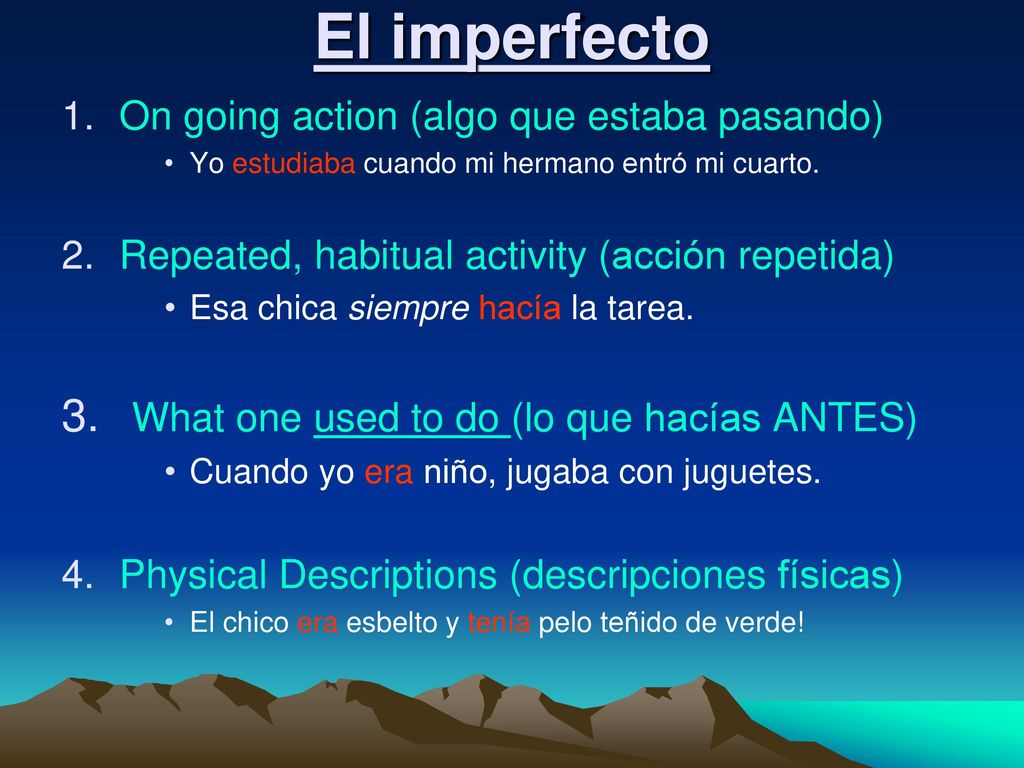 El imperfecto

1. On going action (algo que estaba pasando)

• Yo estudiaba cuando mi hermano entró mi cuarto.

2. Repeated, habitual activity (acción repetida)

• Esa chica siempre hacía la tarea.

3. What one used to do (lo que hacías ANTES)

• Cuando yo era niño, jugaba con juguetes.

4. Physical Descriptions (descripciones físicas)

• El chico era esbelto y tenía pelo teñido de verde!